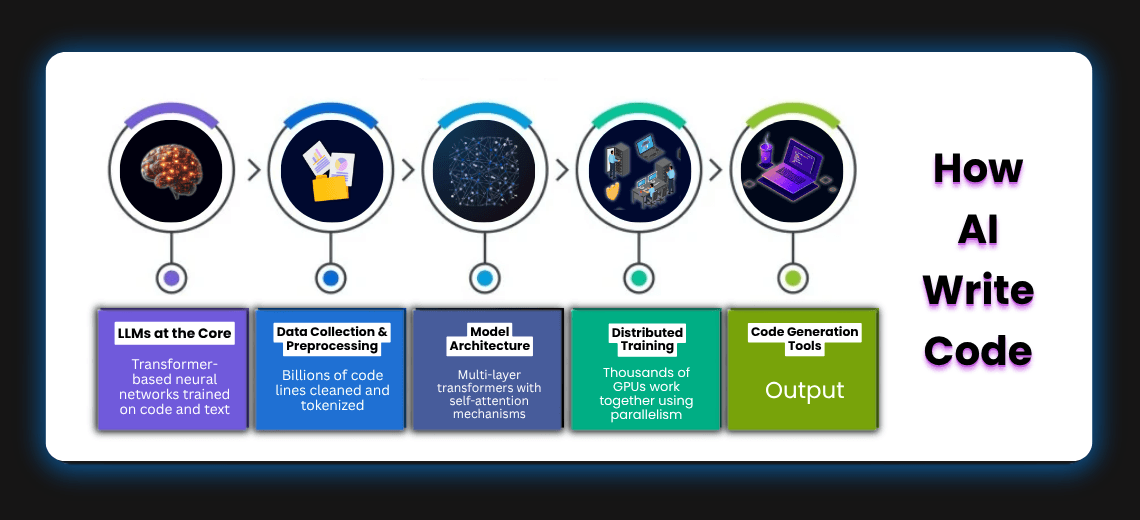 LLMs at the Core

Transformer-based neural networks trained on code and text

Data Collection & Preprocessing

Billions of code lines cleaned and tokenized

Model Architecture

Multi-layer transformers with self-attention mechanisms

Distributed Training

Thousands of GPUs work together using parallelism

Code Generation Tools

Output

How AI Write Code